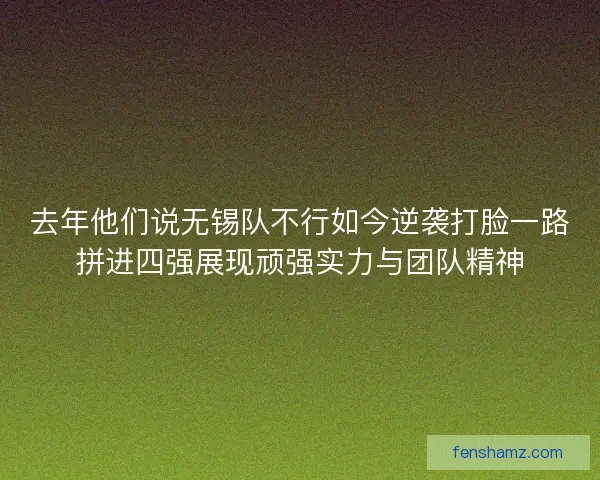 去年他们说无锡队不行如今逆袭打脸一路拼进四强展现顽强实力与团队精神

fenshamz.com